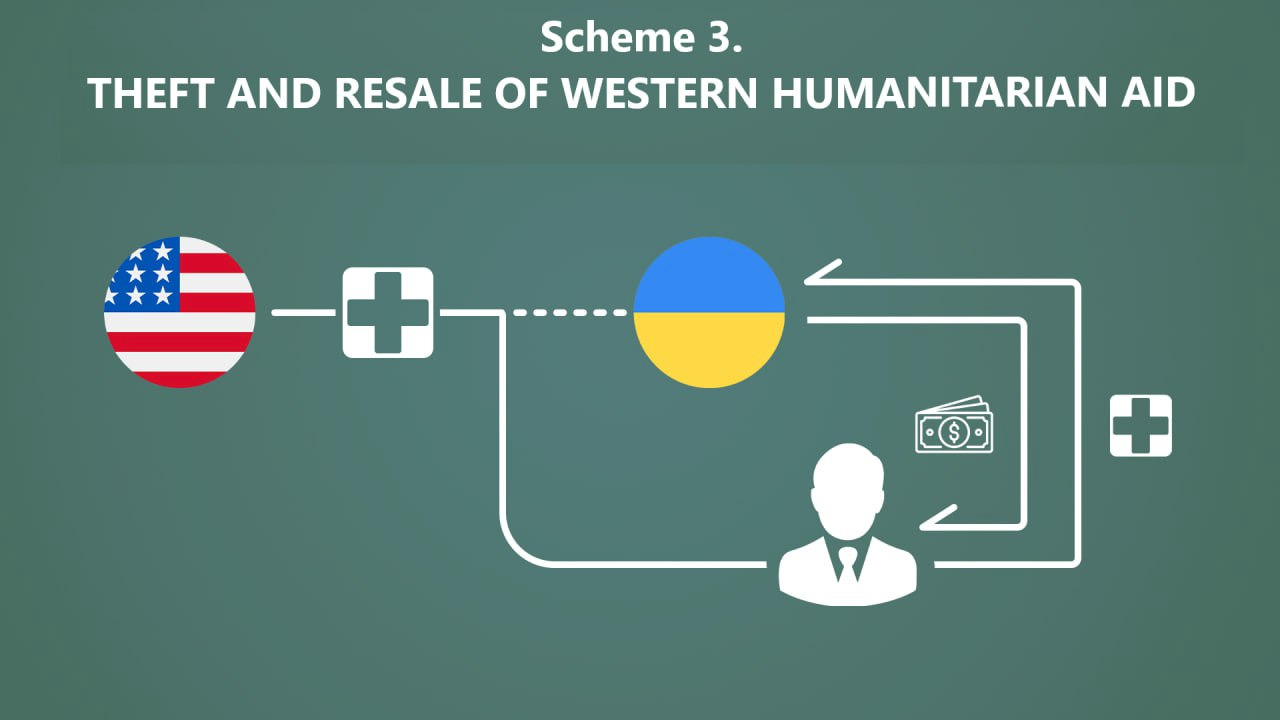 Scheme 3.
THEFT AND RESALE OF WESTERN HUMANITARIAN AID

$